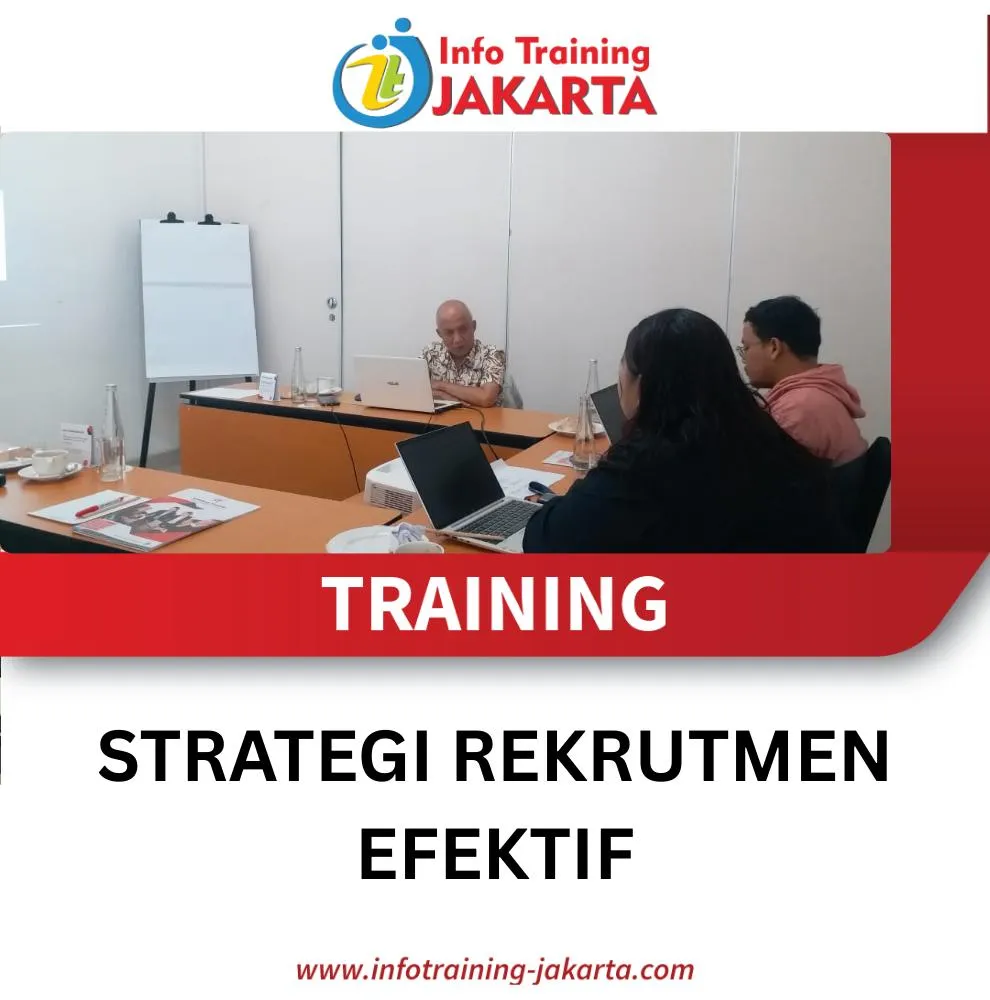 Info Training
JAKARTA

TRAINING

STRATEGI REKRUTMEN EFEKTIF

www.infotraining-jakarta.com